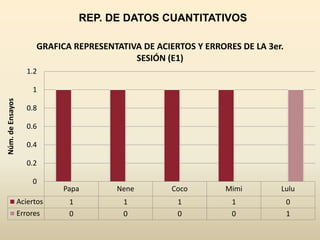 REP. DE DATOS CUANTITATIVOS

GRAFICA REPRESENTATIVA DE ACIERTOS Y ERRORES DE LA 3er. SESIÓN (E1)

Núm. de Ensayos

1.2
1
0.8
0.6
0.4
0.2
0

| | Papa | Nene | Coco | Mimi | Lulu |
|---|---|---|---|---|---|
| Aciertos | 1 | 1 | 1 | 1 | 0 |
| Errores | 0 | 0 | 0 | 0 | 1 |